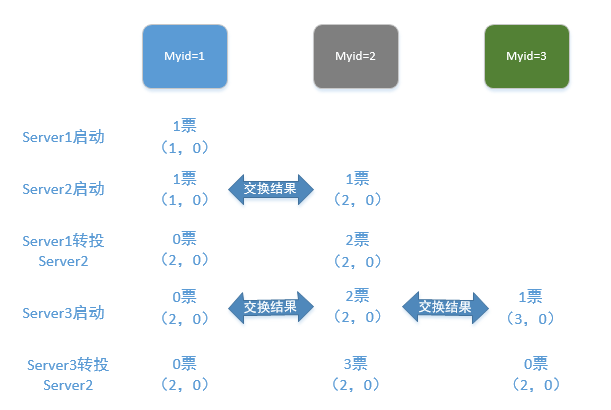 Myid=1
Myid=2
Myid=3

Server1启动
1票
（1，0）

Server2启动
1票
（1，0）
交换结果
1票
（2，0）

Server1转投 Server2
0票
（2，0）
2票
（2，0）

Server3启动
0票
（2，0）
交换结果
2票
（2，0）
交换结果
1票
（3，0）

Server3转投 Server2
0票
（2，0）
3票
（2，0）
0票
（2，0）